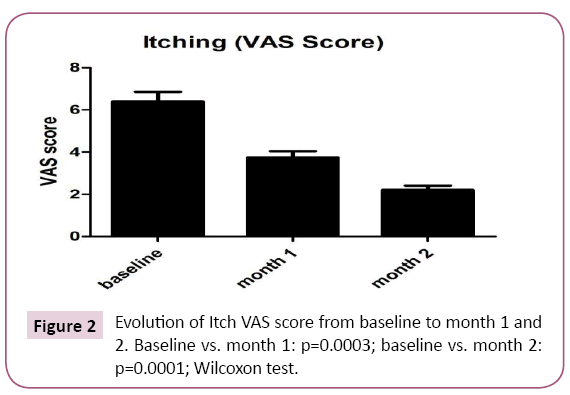 Itching (VAS Score)

VAS score

8
6
4
2
0

baseline
month 1
month 2

Figure 2 Evolution of Itch VAS score from baseline to month 1 and 2. Baseline vs. month 1: p=0.0003; baseline vs. month 2: p=0.0001; Wilcoxon test.